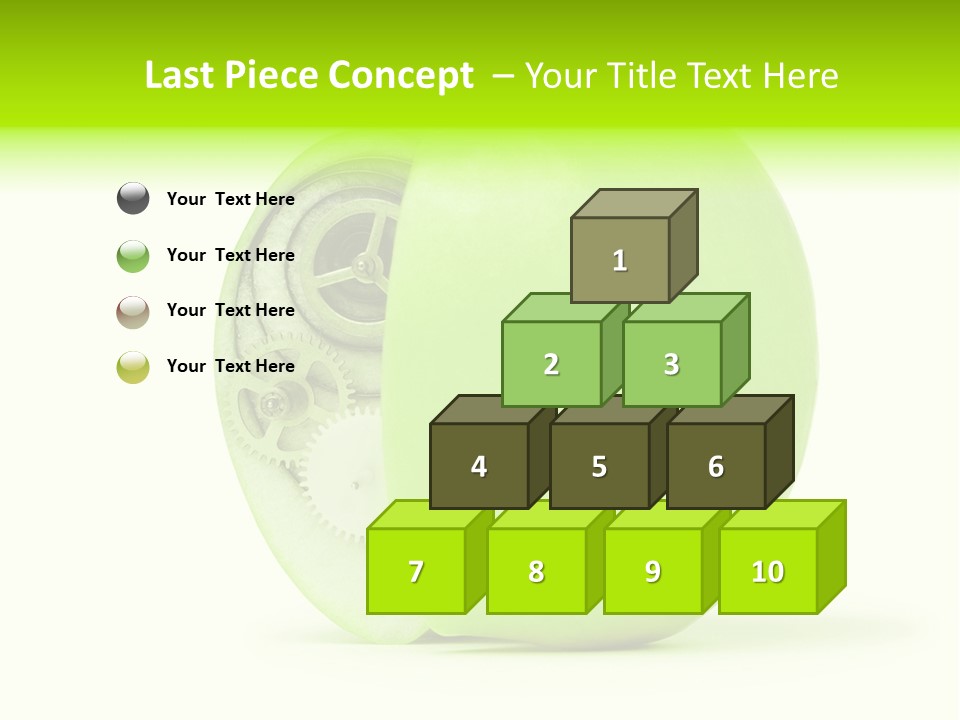 Last Piece Concept – Your Title Text Here

Your Text Here

Your Text Here

Your Text Here

Your Text Here

1

2

3

4

5

6

7

8

9

10